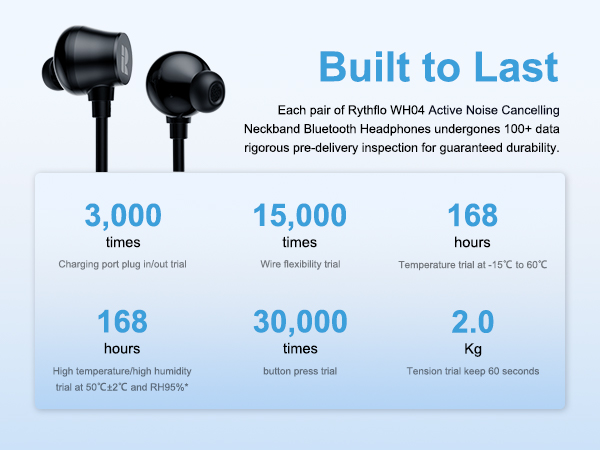 Built to Last

Each pair of Rythflo WH04 Active Noise Cancelling Neckband Bluetooth Headphones undergones 100+ data rigorous pre-delivery inspection for guaranteed durability.

3,000
times
Charging port plug in/out trial

15,000
times
Wire flexibility trial

168
hours
Temperature trial at -15℃ to 60℃

168
hours
High temperature/high humidity trial at 50℃±2℃ and RH95%*

30,000
times
button press trial

2.0
Kg
Tension trial keep 60 seconds